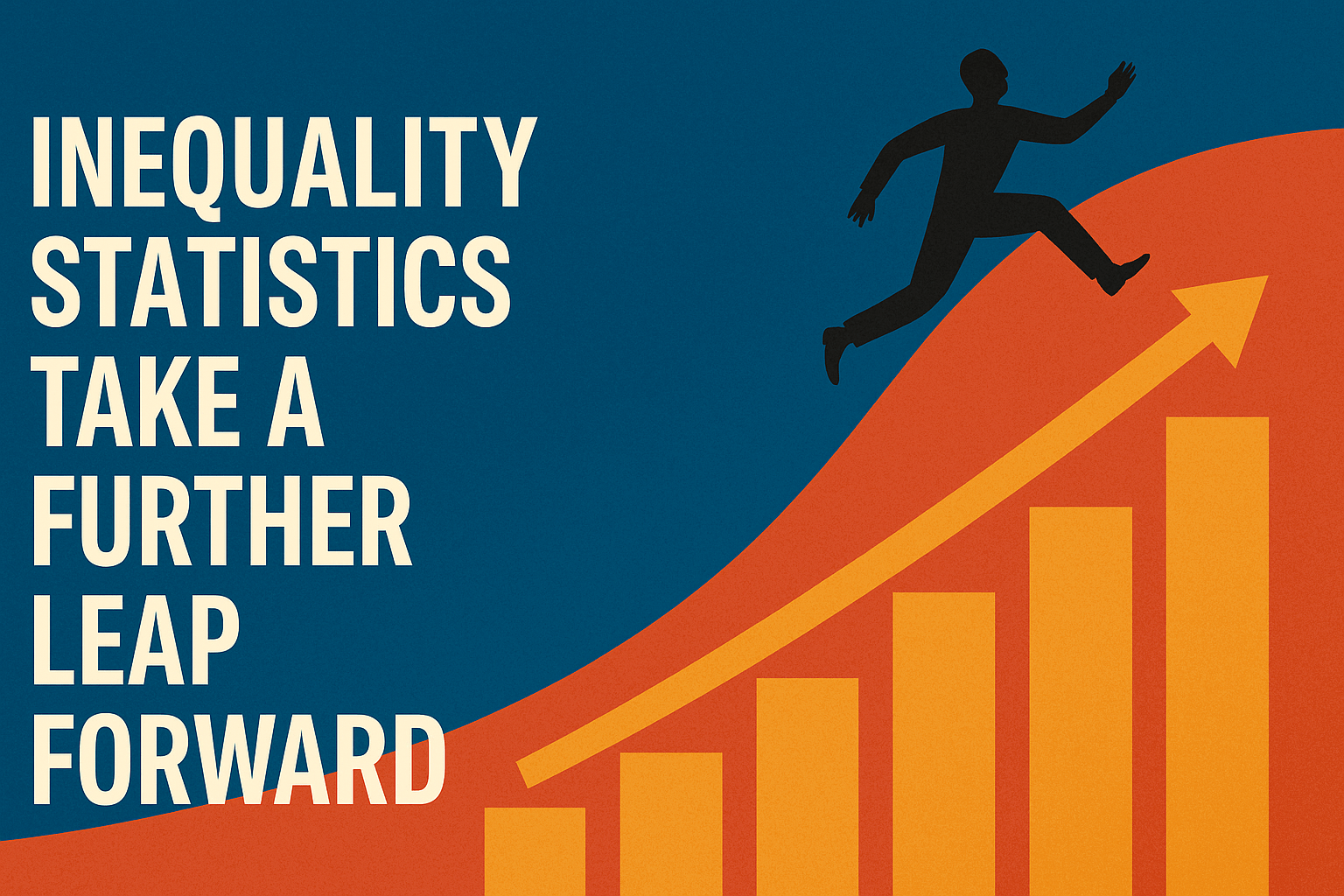 INEQUALITY STATISTICS TAKE A FURTHER LEAP FORWARD